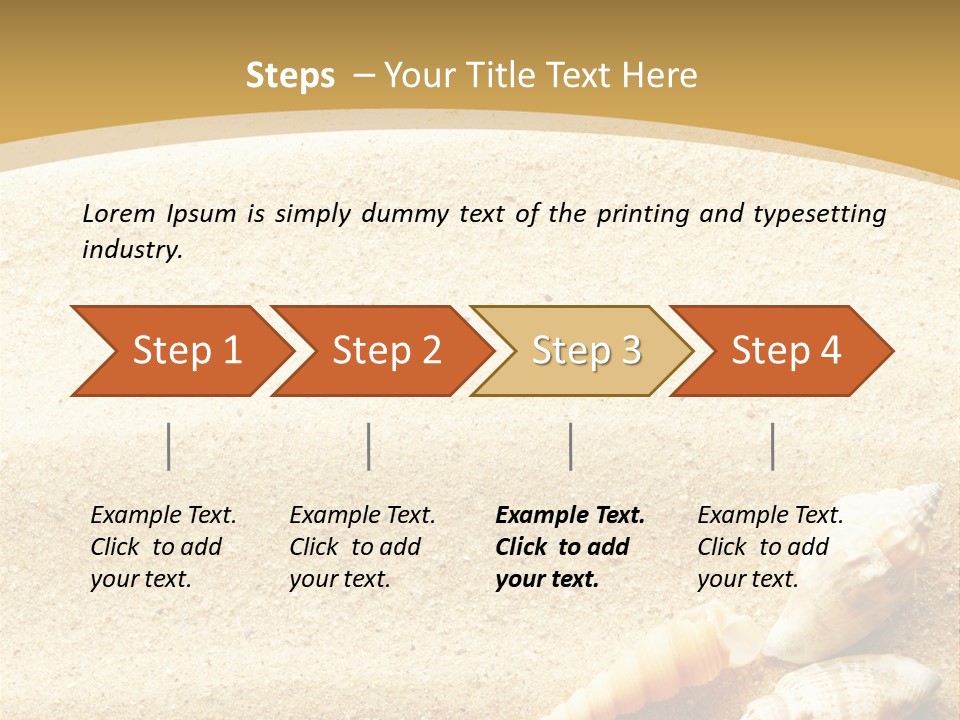 Steps – Your Title Text Here

Lorem Ipsum is simply dummy text of the printing and typesetting industry.

Step 1

Step 2

Step 3

Step 4

Example Text. Click to add your text.

Example Text. Click to add your text.

Example Text. Click to add your text.

Example Text. Click to add your text.